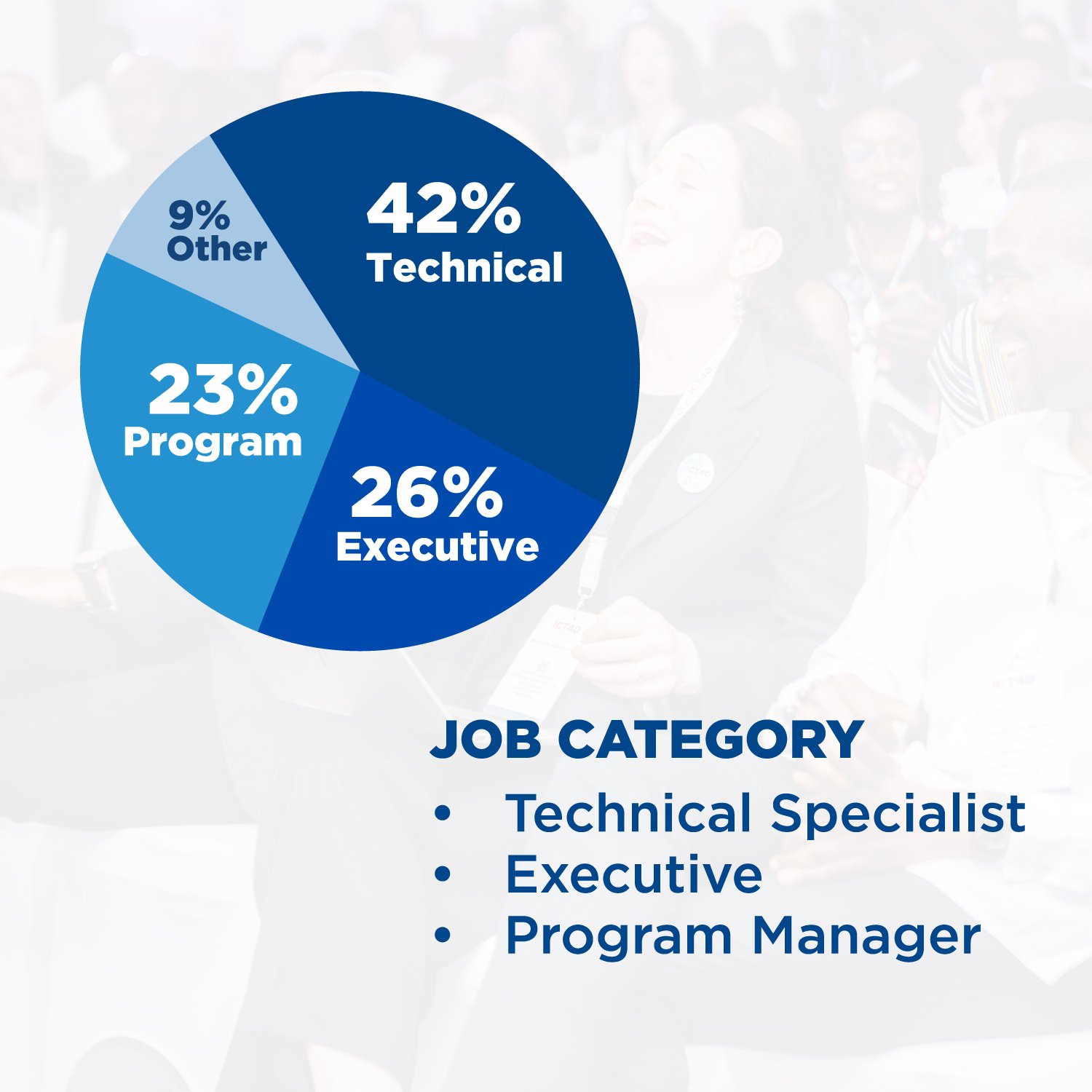 9%
Other

42%
Technical

23%
Program

26%
Executive

JOB CATEGORY
• Technical Specialist
• Executive
• Program Manager